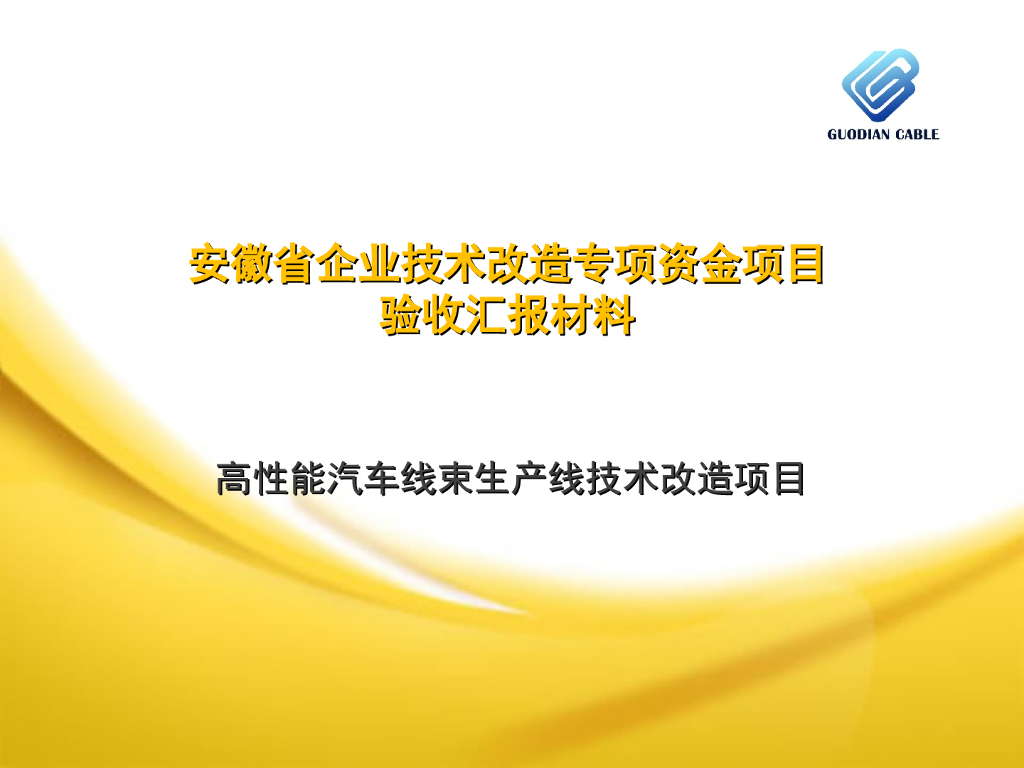 GUODIAN CABLE

安徽省企业技术改造专项资金项目
验收汇报材料

高性能汽车线束生产线技术改造项目